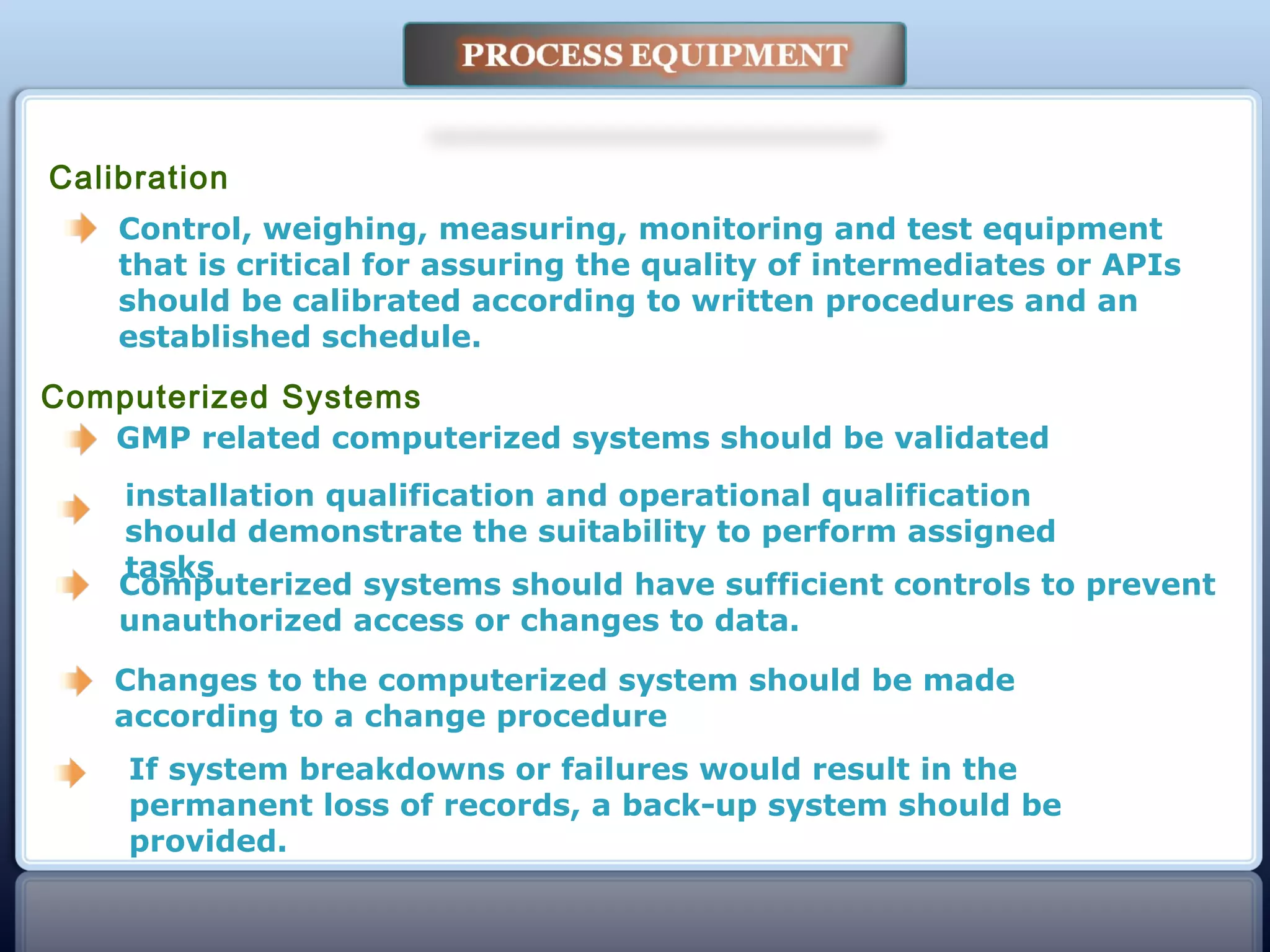 PROCESS EQUIPMENT

Calibration

Control, weighing, measuring, monitoring and test equipment that is critical for assuring the quality of intermediates or APIs should be calibrated according to written procedures and an established schedule.

Computerized Systems

GMP related computerized systems should be validated

installation qualification and operational qualification should demonstrate the suitability to perform assigned tasks

Computerized systems should have sufficient controls to prevent unauthorized access or changes to data.

Changes to the computerized system should be made according to a change procedure

If system breakdowns or failures would result in the permanent loss of records, a back-up system should be provided.